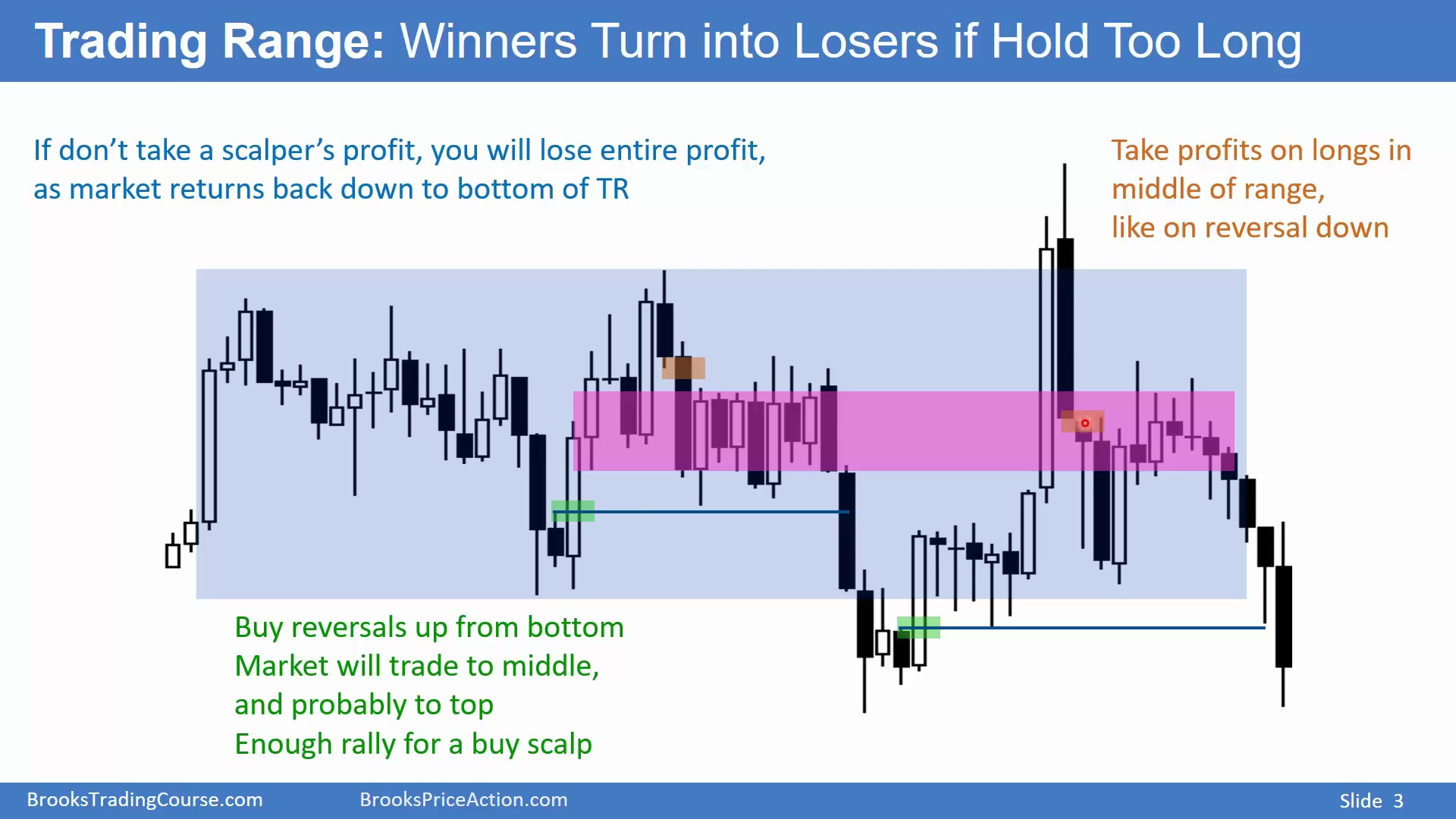 Trading Range: Winners Turn into Losers if Hold Too Long

If don't take a scalper's profit, you will lose entire profit, as market returns back down to bottom of TR

Take profits on longs in middle of range,
like on reversal down

Buy reversals up from bottom
Market will trade to middle,
and probably to top
Enough rally for a buy scalp

BrooksTradingCourse.com BrooksPriceAction.com Slide 3